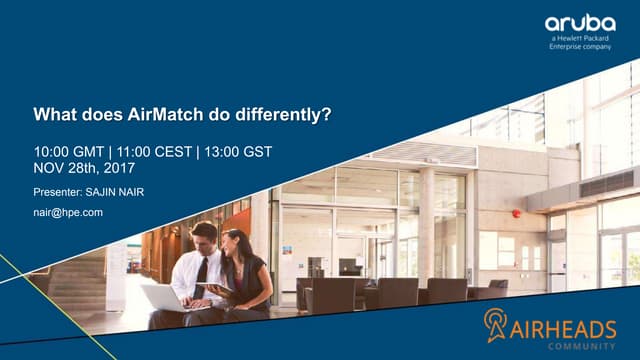 aruba
a Hewlett Packard Enterprise company

What does AirMatch do differently?

10:00 GMT | 11:00 CEST | 13:00 GST
NOV 28th, 2017

Presenter: SAJIN NAIR

nair@hpe.com

AIRHEADS
COMMUNITY